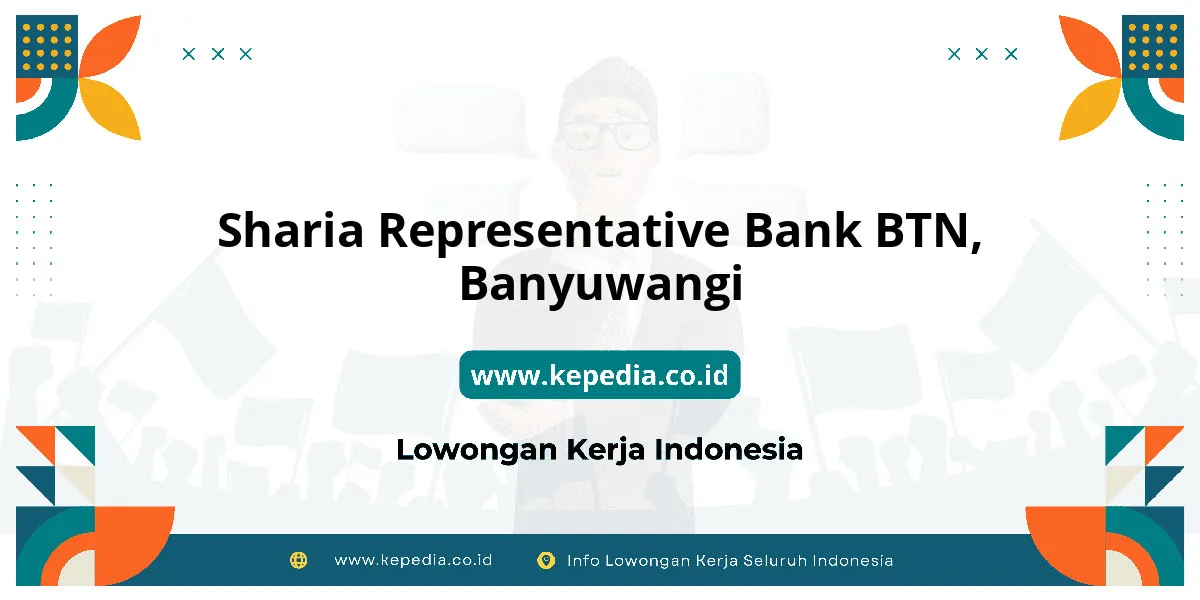 Sharia Representative Bank BTN, Banyuwangi

www.kepedia.co.id

Lowongan Kerja Indonesia

www.kepedia.co.id

Info Lowongan Kerja Seluruh Indonesia